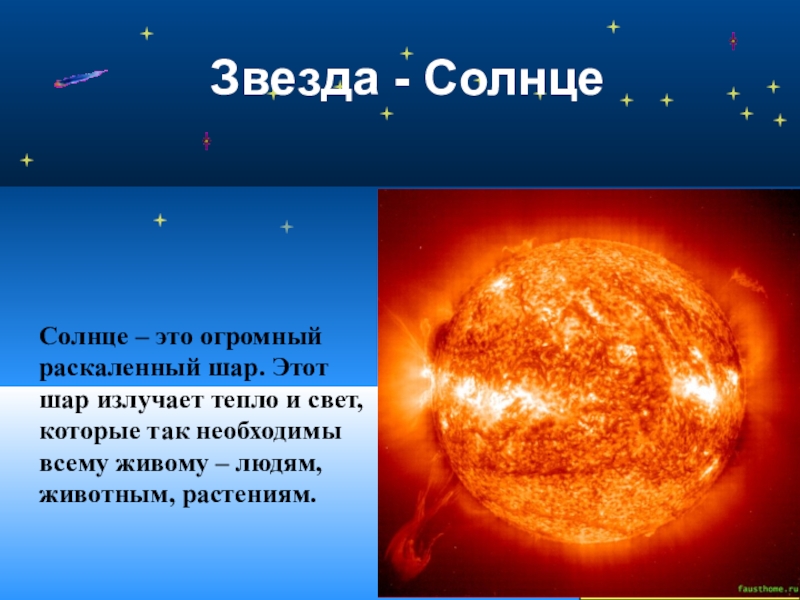 Звезда - Солнце

Солнце – это огромный раскаленный шар. Этот шар излучает тепло и свет, которые так необходимы всему живому – людям, животным, растениям.

fausthome.ru